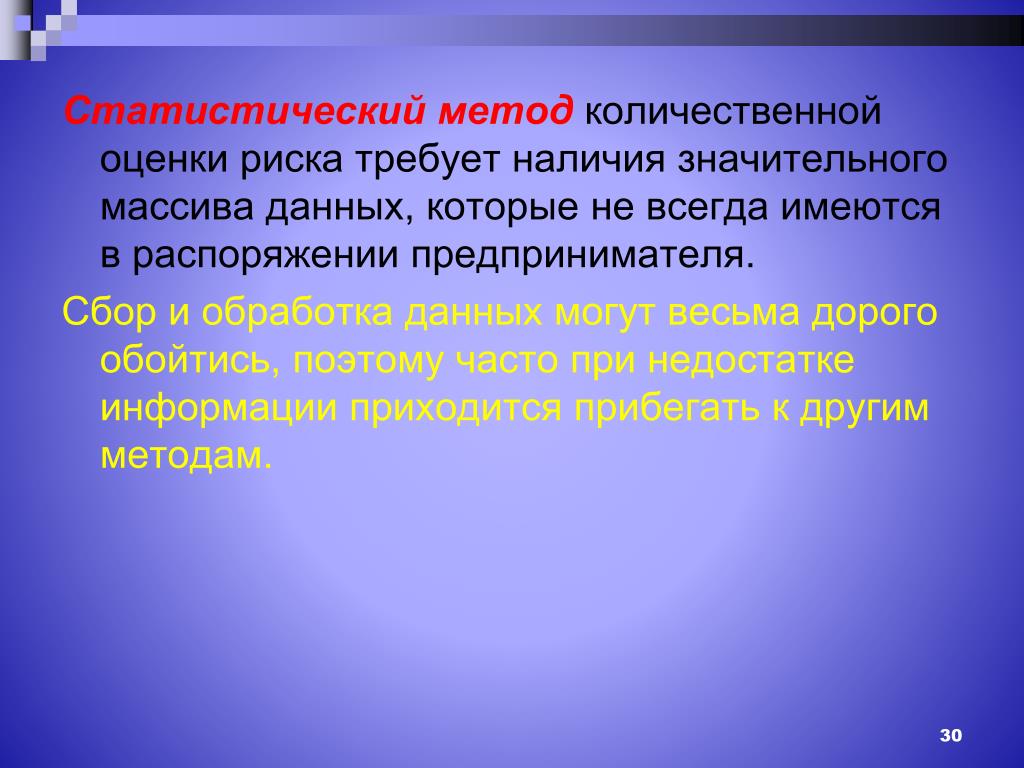 Статистический метод количественной оценки риска требует наличия значительного массива данных, которые не всегда имеются в распоряжении предпринимателя.

Сбор и обработка данных могут весьма дорого обойтись, поэтому часто при недостатке информации приходится прибегать к другим методам.

30